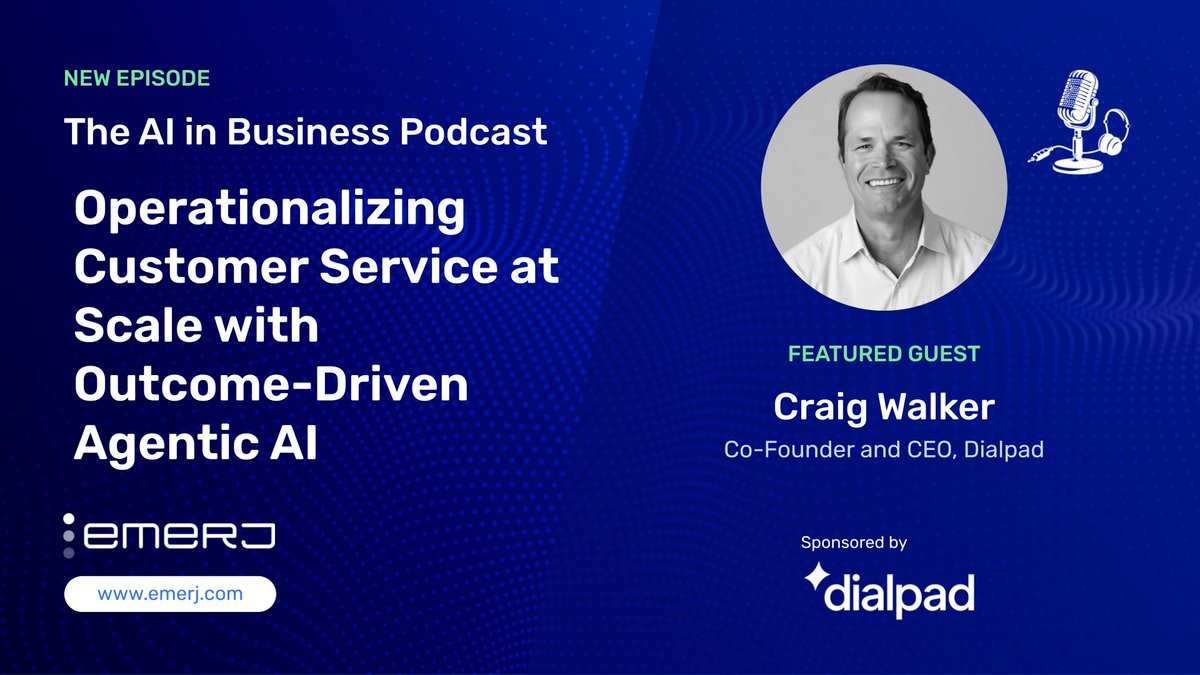 NEW EPISODE

The AI in Business Podcast

Operationalizing Customer Service at Scale with Outcome-Driven Agentic AI

emerj

www.emerj.com

FEATURED GUEST

Craig Walker

Co-Founder and CEO, Dialpad

Sponsored by

dialpad